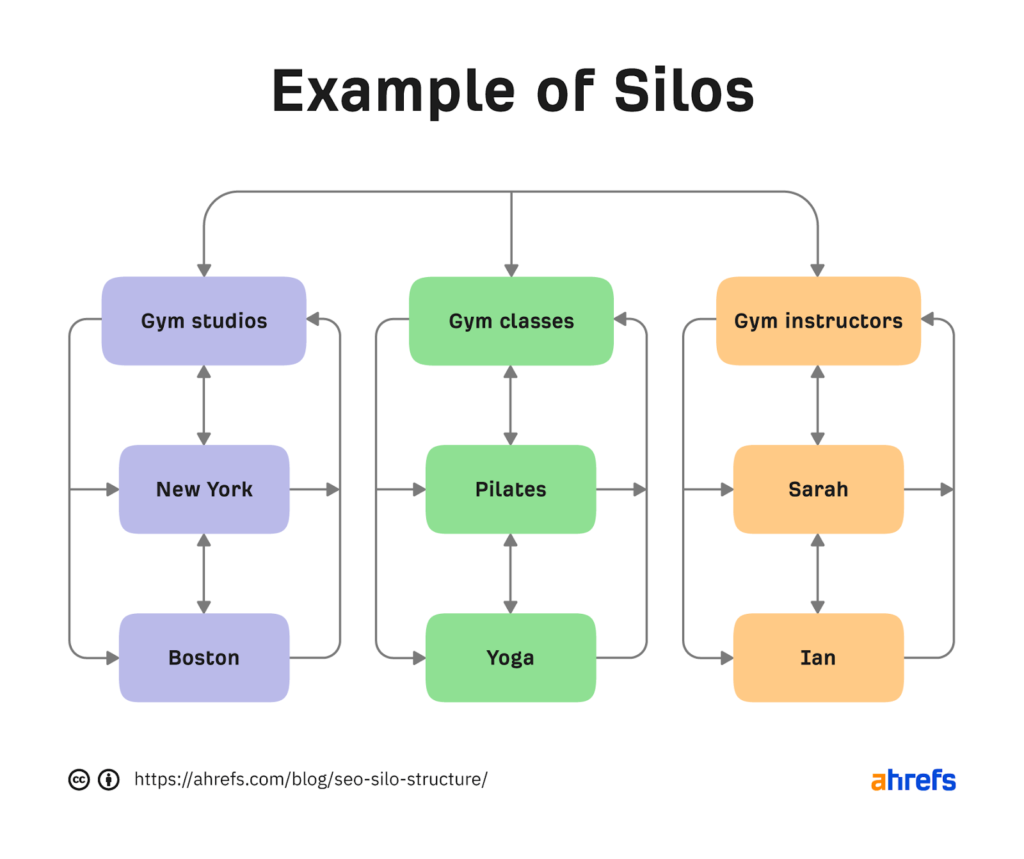 Example of Silos

Gym studios

New York

Boston

Gym classes

Pilates

Yoga

Gym instructors

Sarah

Ian

https://ahrefs.com/blog/seo-silo-structure/

ahrefs